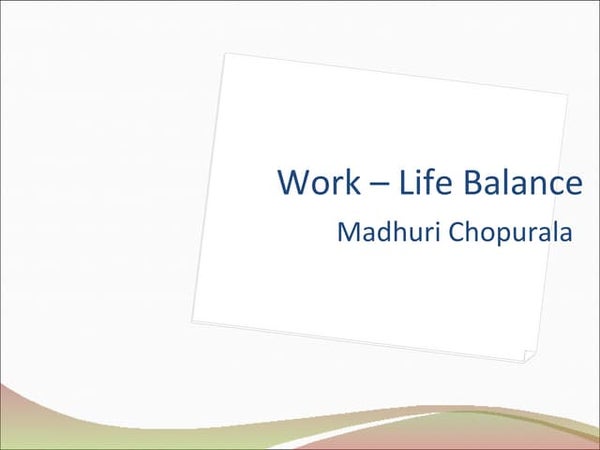 Work – Life Balance

Madhuri Chopurala